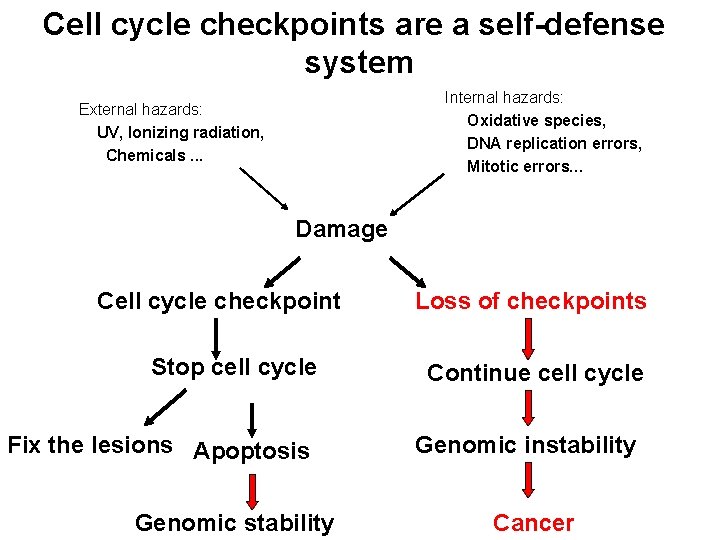 Cell cycle checkpoints are a self-defense system

External hazards:
UV, Ionizing radiation,
Chemicals ...

Internal hazards:
Oxidative species,
DNA replication errors,
Mitotic errors...

Damage

Cell cycle checkpoint

Stop cell cycle

Fix the lesions

Apoptosis

Genomic stability

Loss of checkpoints

Continue cell cycle

Genomic instability

Cancer